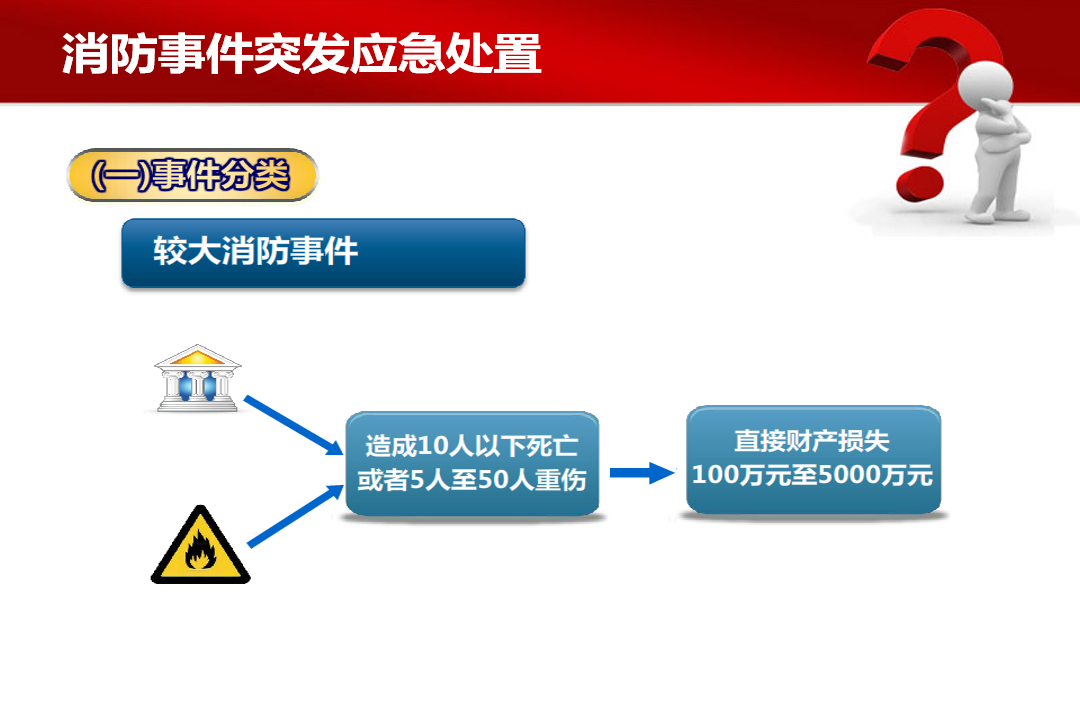 消防事件突发应急处置

(一)事件分类

较大消防事件

造成10人以下死亡或者5人至50人重伤

直接财产损失100万元至5000万元